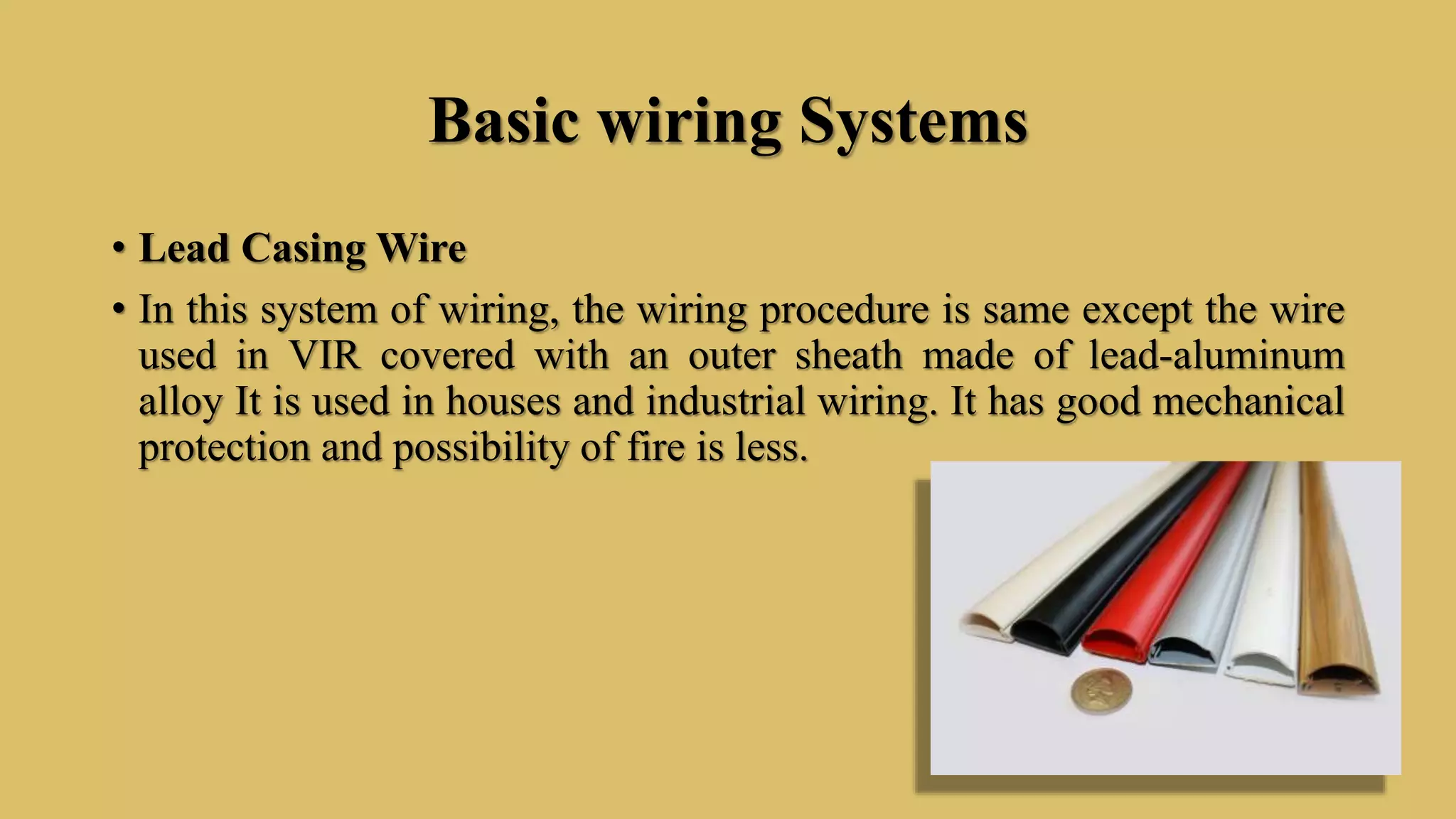 Basic wiring Systems

• Lead Casing Wire

• In this system of wiring, the wiring procedure is same except the wire used in VIR covered with an outer sheath made of lead-aluminum alloy It is used in houses and industrial wiring. It has good mechanical protection and possibility of fire is less.